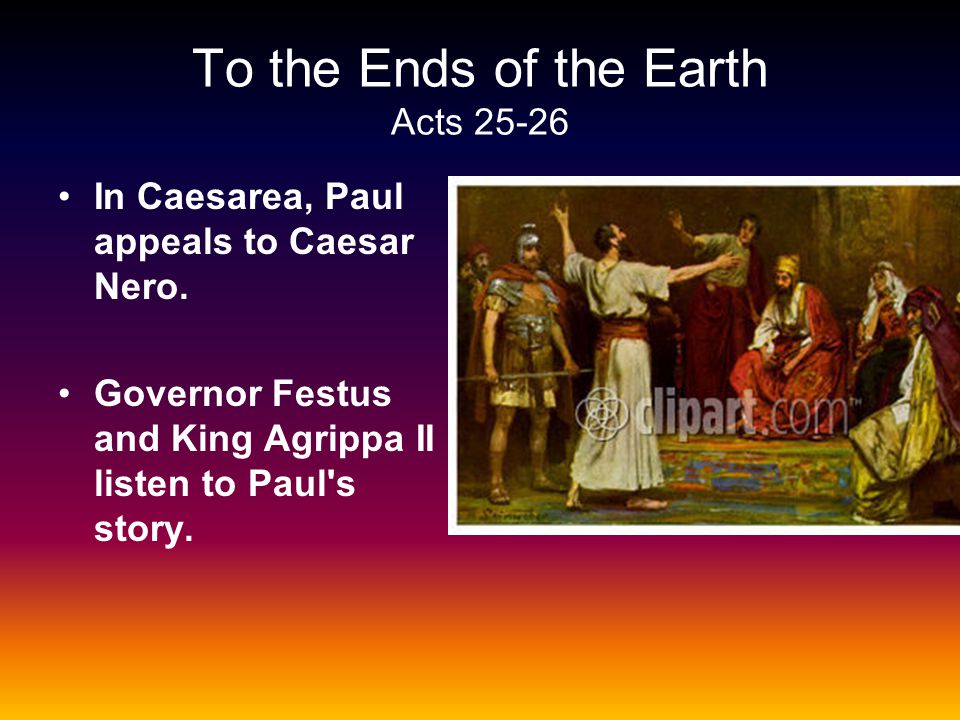 To the Ends of the Earth
Acts 25-26

• In Caesarea, Paul appeals to Caesar Nero.

• Governor Festus and King Agrippa II listen to Paul's story.

clipart.com